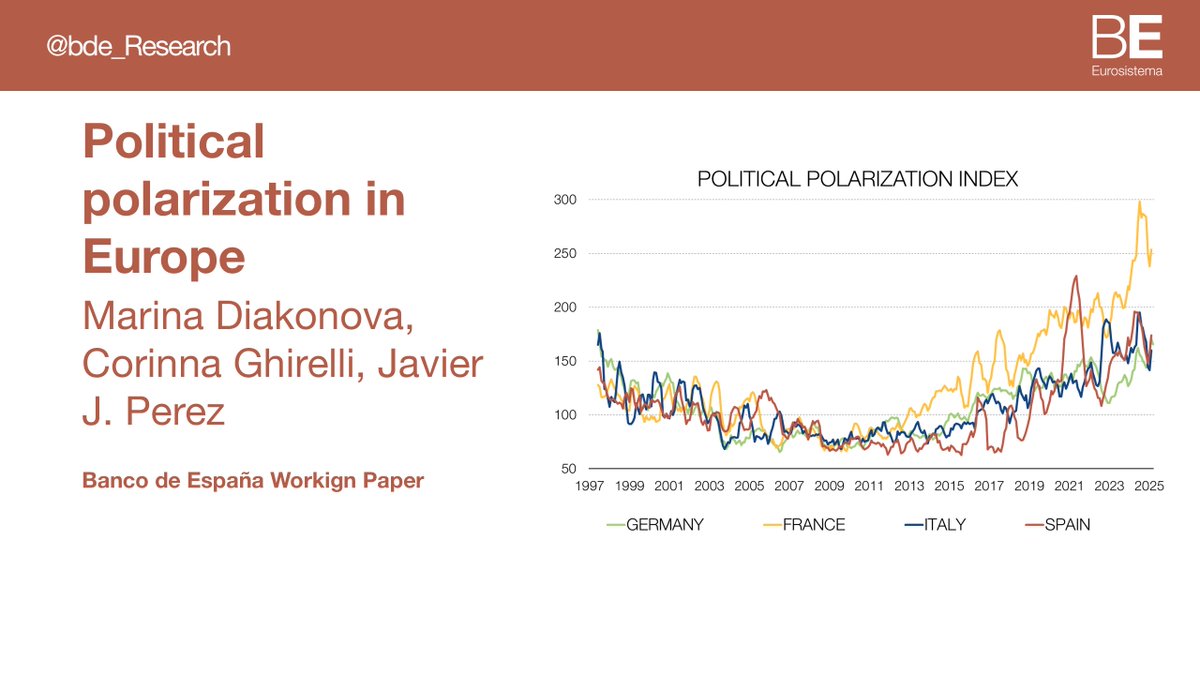 @bde_Research

BE
Eurosistema

Political polarization in Europe

Marina Diakonova, Corinna Ghirelli, Javier J. Perez

Banco de España Workign Paper

POLITICAL POLARIZATION INDEX

300
250
200
150
100
50

1997 1999 2001 2003 2005 2007 2009 2011 2013 2015 2017 2019 2021 2023 2025

GERMANY FRANCE ITALY SPAIN